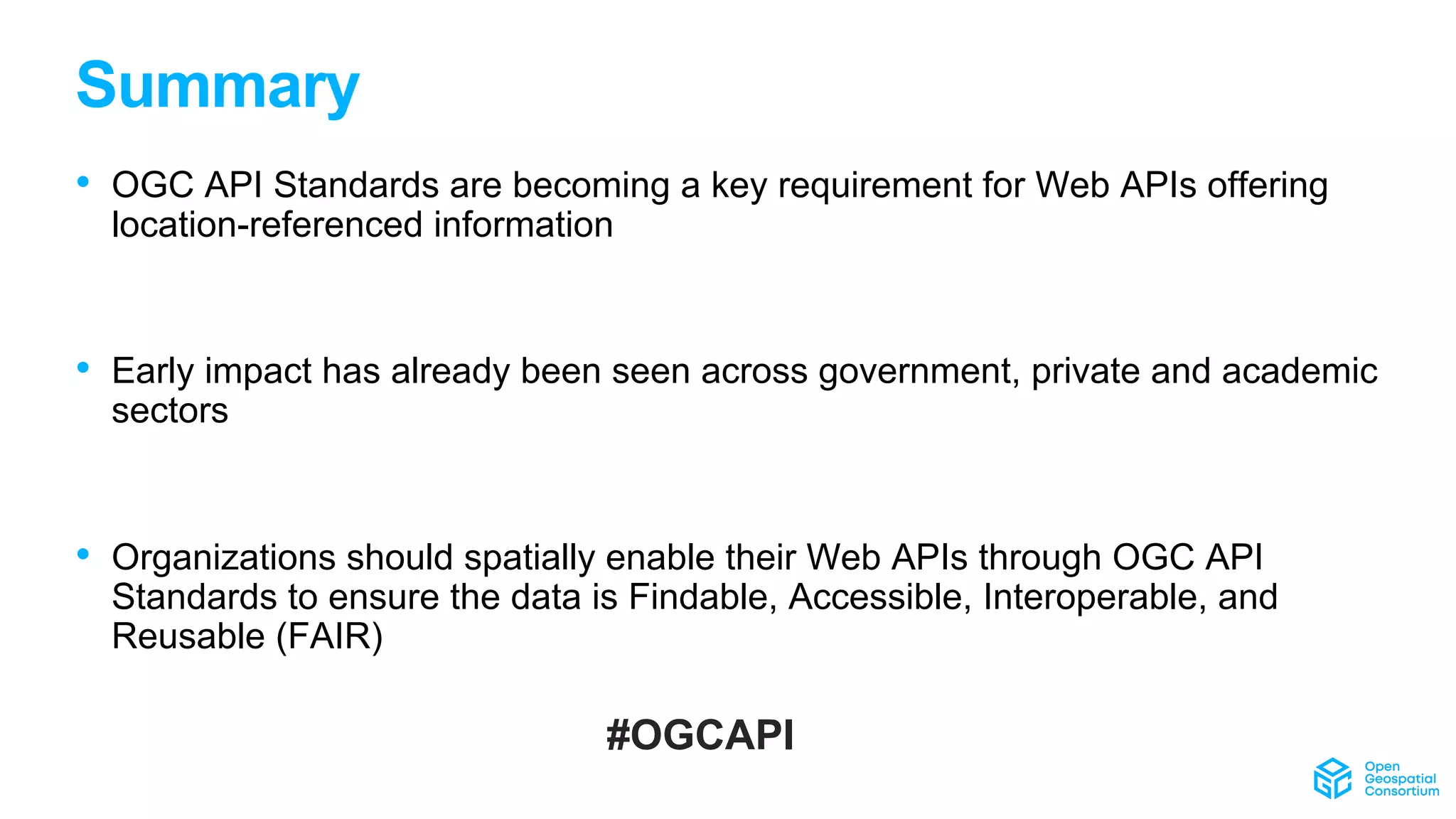 Summary

• OGC API Standards are becoming a key requirement for Web APIs offering location-referenced information

• Early impact has already been seen across government, private and academic sectors

• Organizations should spatially enable their Web APIs through OGC API Standards to ensure the data is Findable, Accessible, Interoperable, and Reusable (FAIR)

#OGCAPI

Open Geospatial Consortium